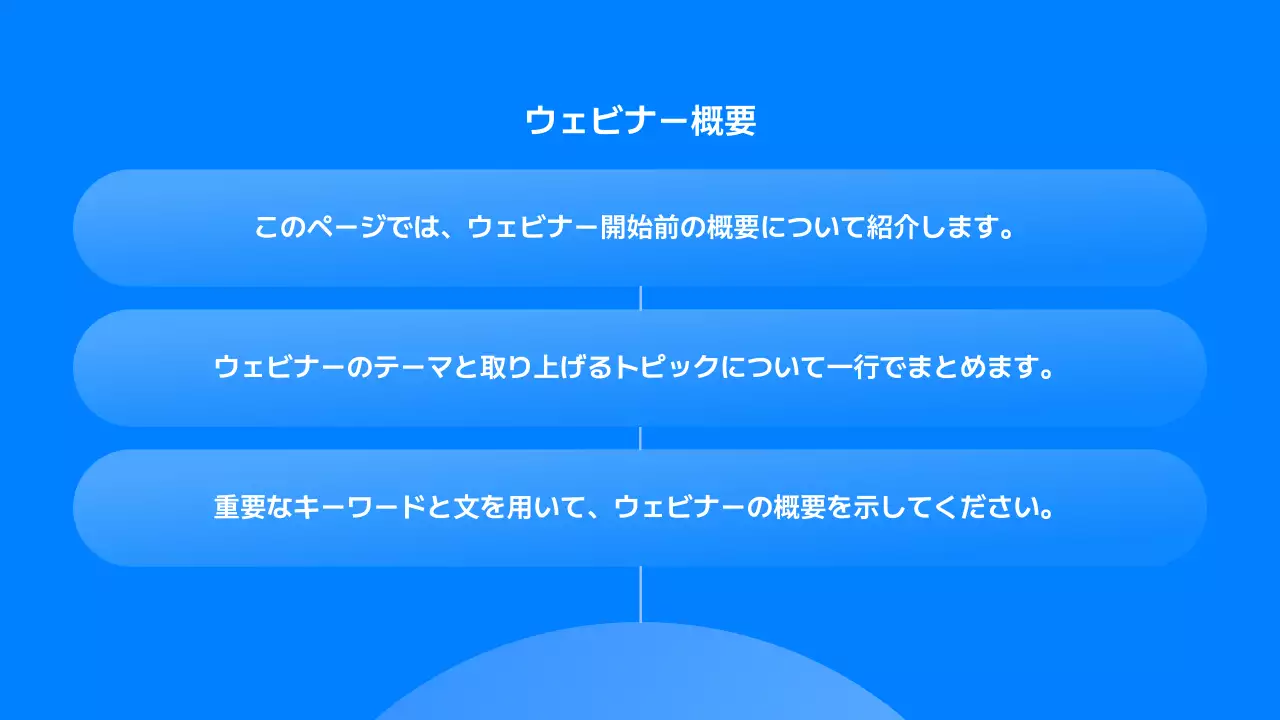 ウェビナー概要

このページでは、ウェビナー開始前の概要について紹介します。

ウェビナーのテーマと取り上げるトピックについて一行でまとめます。

重要なキーワードと文を用いて、ウェビナーの概要を示してください。